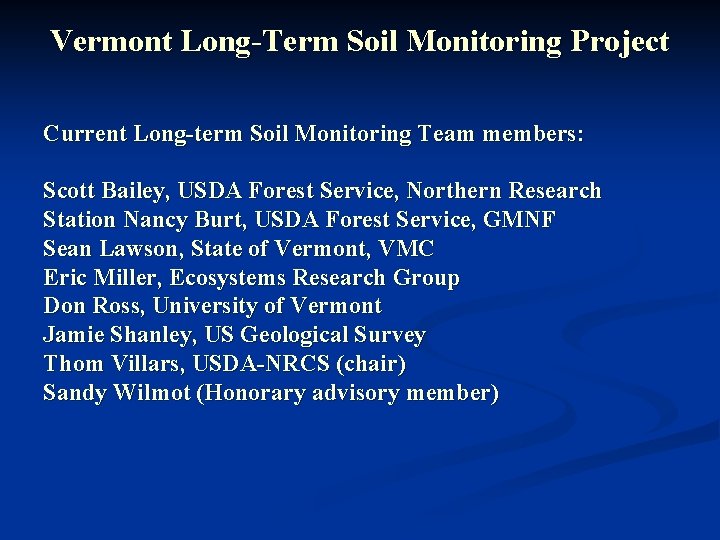 Vermont Long-Term Soil Monitoring Project

Current Long-term Soil Monitoring Team members:

Scott Bailey, USDA Forest Service, Northern Research Station Nancy Burt, USDA Forest Service, GMNF
Sean Lawson, State of Vermont, VMC
Eric Miller, Ecosystems Research Group
Don Ross, University of Vermont
Jamie Shanley, US Geological Survey
Thom Villars, USDA-NRCS (chair)
Sandy Wilmot (Honorary advisory member)